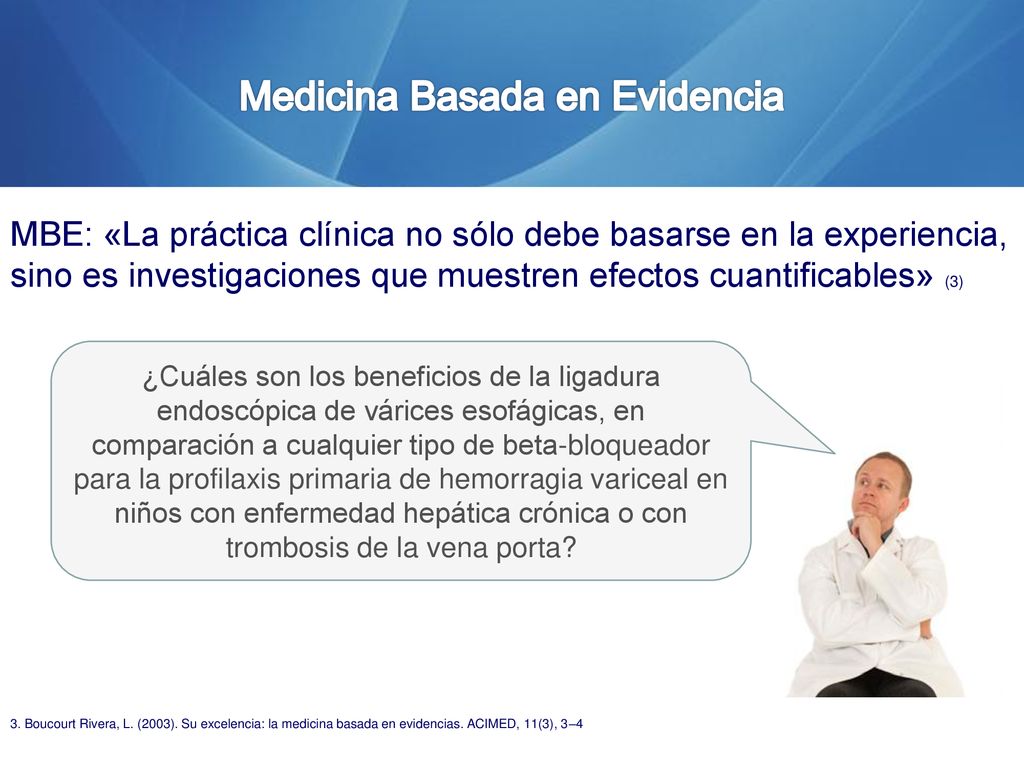 Medicina Basada en Evidencia

MBE: «La práctica clínica no sólo debe basarse en la experiencia, sino es investigaciones que muestren efectos cuantificables» (3)

¿Cuáles son los beneficios de la ligadura endoscópica de várices esofágicas, en comparación a cualquier tipo de beta-bloqueador para la profilaxis primaria de hemorragia variceal en niños con enfermedad hepática crónica o con trombosis de la vena porta?

3. Boucourt Rivera, L. (2003). Su excelencia: la medicina basada en evidencias. ACIMED, 11(3), 3–4